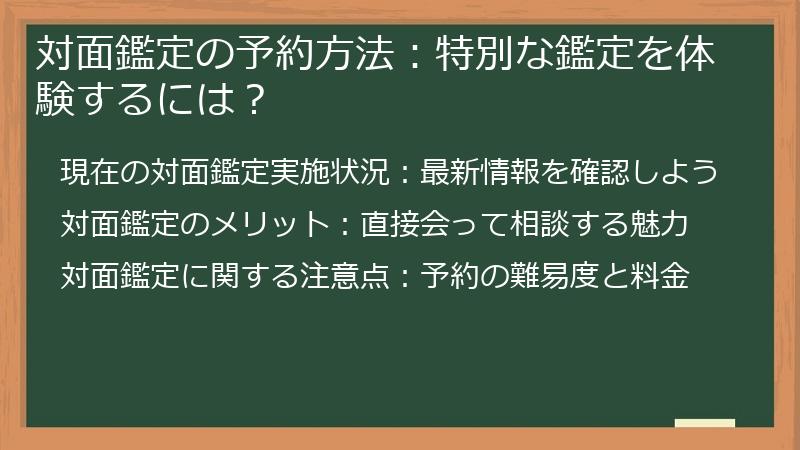 対面鑑定の予約方法：特別な鑑定を体験するには？

現在の対面鑑定実施状況：最新情報を確認しよう

対面鑑定のメリット：直接会って相談する魅力

対面鑑定に関する注意点：予約の難易度と料金